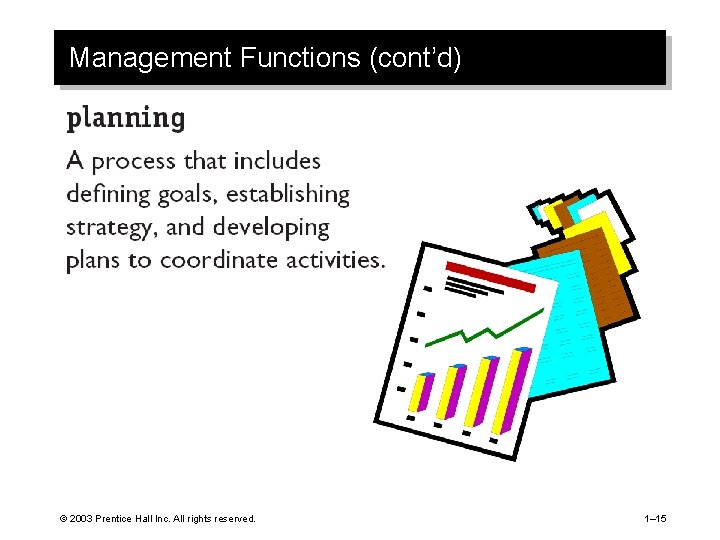 Management Functions (cont'd)

planning

A process that includes defining goals, establishing strategy, and developing plans to coordinate activities.

© 2003 Prentice Hall Inc. All rights reserved.

1–15